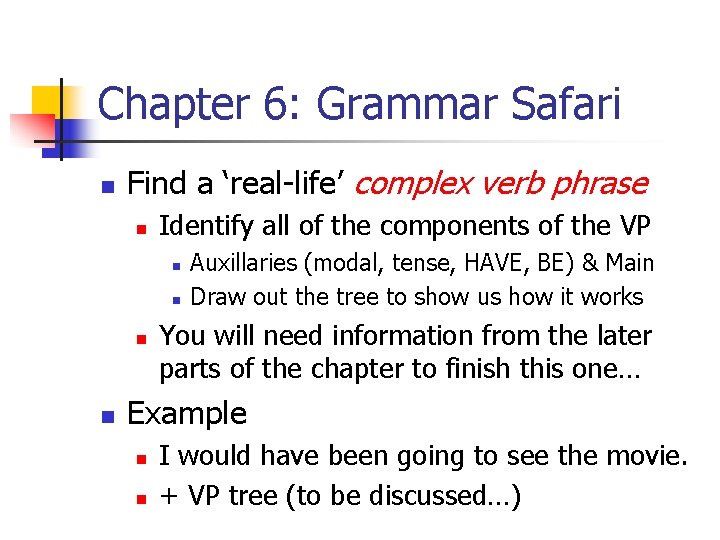 Chapter 6: Grammar Safari

Find a ‘real-life’ complex verb phrase

Identify all of the components of the VP

Auxillaries (modal, tense, HAVE, BE) & Main

Draw out the tree to show us how it works

You will need information from the later parts of the chapter to finish this one…

Example

I would have been going to see the movie.

+ VP tree (to be discussed…)